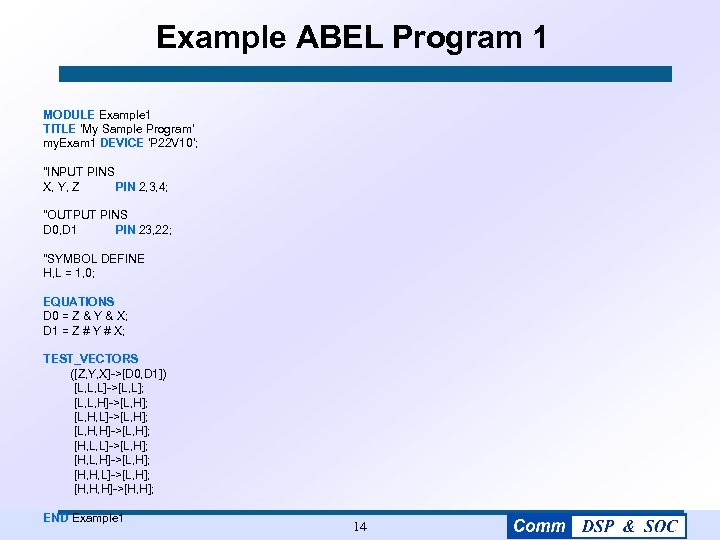 Example ABEL Program 1

MODULE Example1
TITLE 'My Sample Program'
myExam1 DEVICE 'P22V10';

"INPUT PINS
X, Y, Z PIN 2,3,4;

"OUTPUT PINS
D0,D1 PIN 23,22;

"SYMBOL DEFINE
H,L = 1,0;

EQUATIONS
D0 = Z & Y & X;
D1 = Z # Y # X;

TEST_VECTORS
([Z,Y,X]->[D0,D1])
[L,L,L]->[L,L];
[L,L,H]->[L,H];
[L,H,L]->[L,H];
[L,H,H]->[L,H];
[H,L,L]->[L,H];
[H,L,H]->[L,H];
[H,H,L]->[L,H];
[H,H,H]->[H,H];

END Example1

14

Comm DSP & SOC